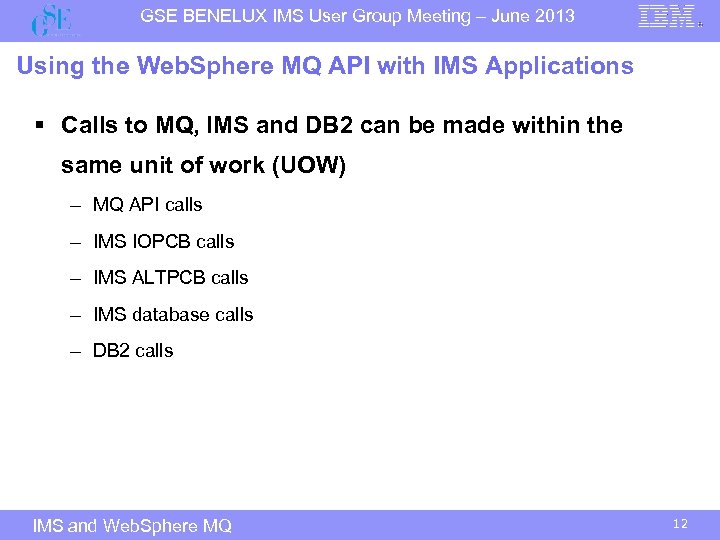 GSE

GSE BENELUX IMS User Group Meeting – June 2013

IBM

Using the WebSphere MQ API with IMS Applications

▪ Calls to MQ, IMS and DB2 can be made within the same unit of work (UOW)

– MQ API calls

– IMS IOPCB calls

– IMS ALTPCB calls

– IMS database calls

– DB2 calls

IMS and WebSphere MQ

12